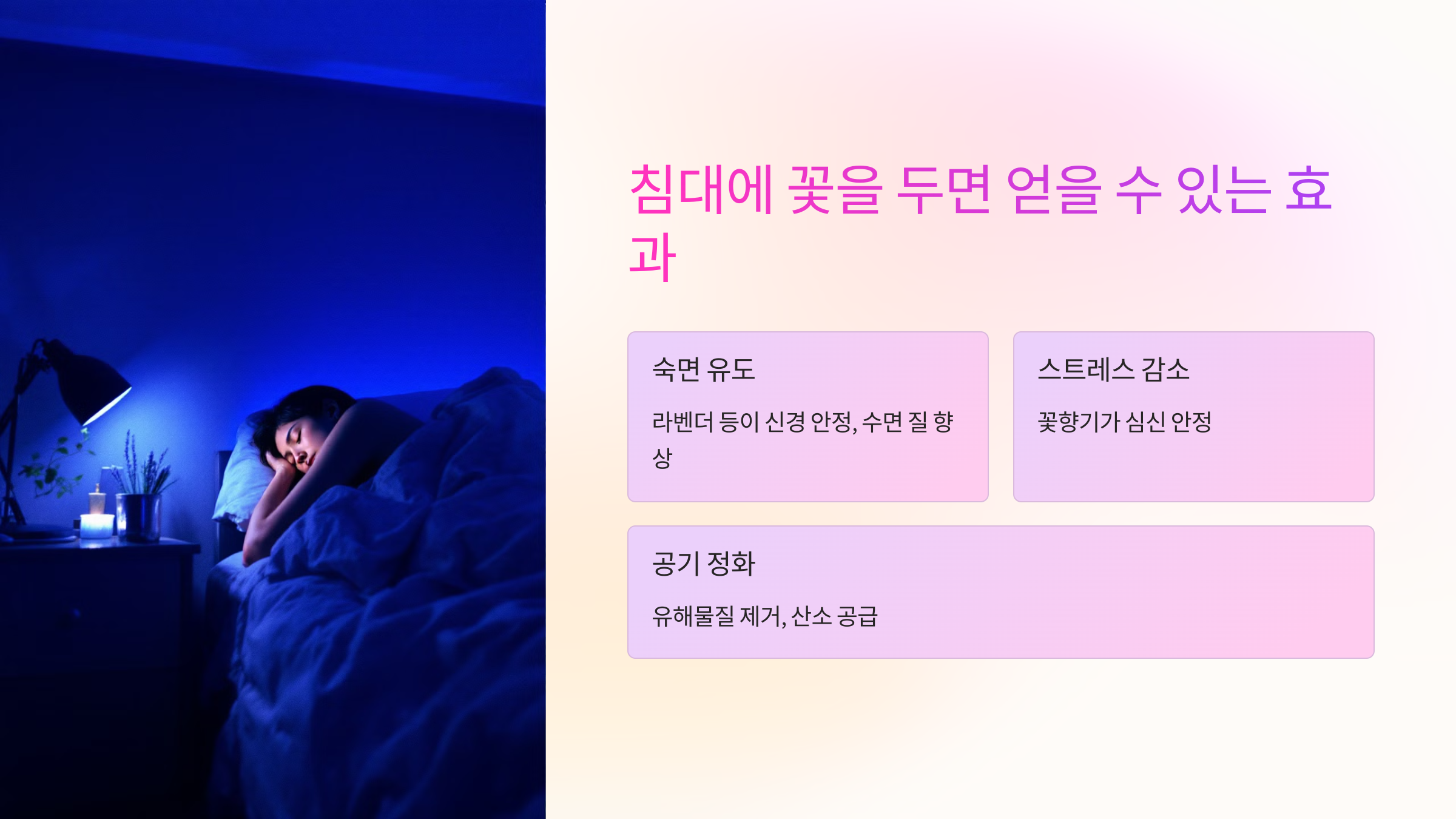 침대에 꽃을 두면 얻을 수 있는 효과

숙면 유도

라벤더 등이 신경 안정, 수면 질 향상

스트레스 감소

꽃향기가 심신 안정

공기 정화

유해물질 제거, 산소 공급